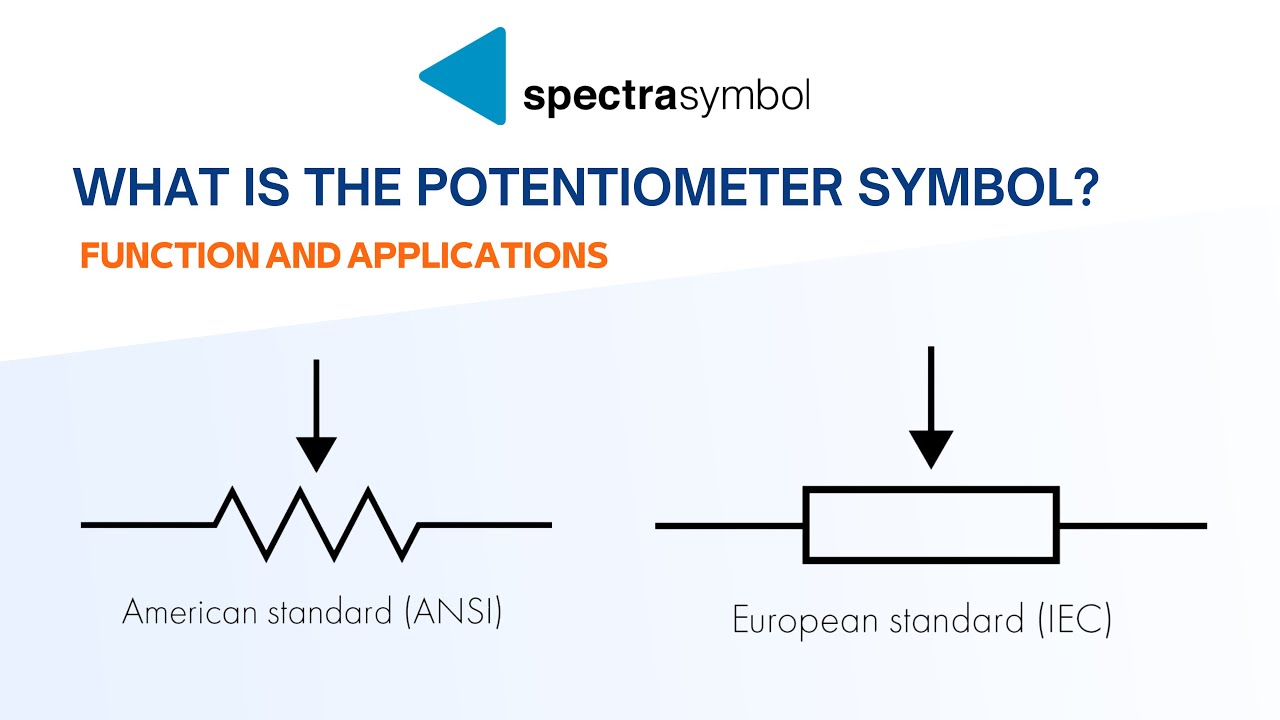 spectrasymbol

WHAT IS THE POTENTIOMETER SYMBOL?

FUNCTION AND APPLICATIONS

American standard (ANSI)

European standard (IEC)